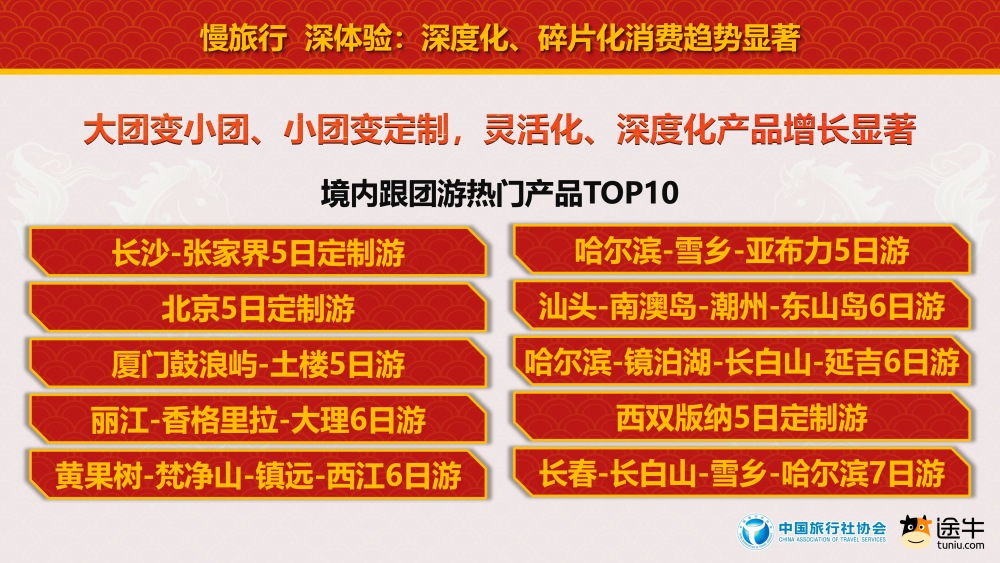 慢旅行 深体验：深度化、碎片化消费趋势显著

大团变小团、小团变定制，灵活化、深度化产品增长显著

境内跟团游热门产品TOP10

长沙-张家界5日定制游

北京5日定制游

厦门鼓浪屿-土楼5日游

丽江-香格里拉-大理6日游

黄果树-梵净山-镇远-西江6日游

哈尔滨-雪乡-亚布力5日游

汕头-南澳岛-潮州-东山岛6日游

哈尔滨-镜泊湖-长白山-延吉6日游

西双版纳5日定制游

长春-长白山-雪乡-哈尔滨7日游

中国旅行社协会 CHINA ASSOCIATION OF TRAVEL SERVICES

途牛 tuniu.com